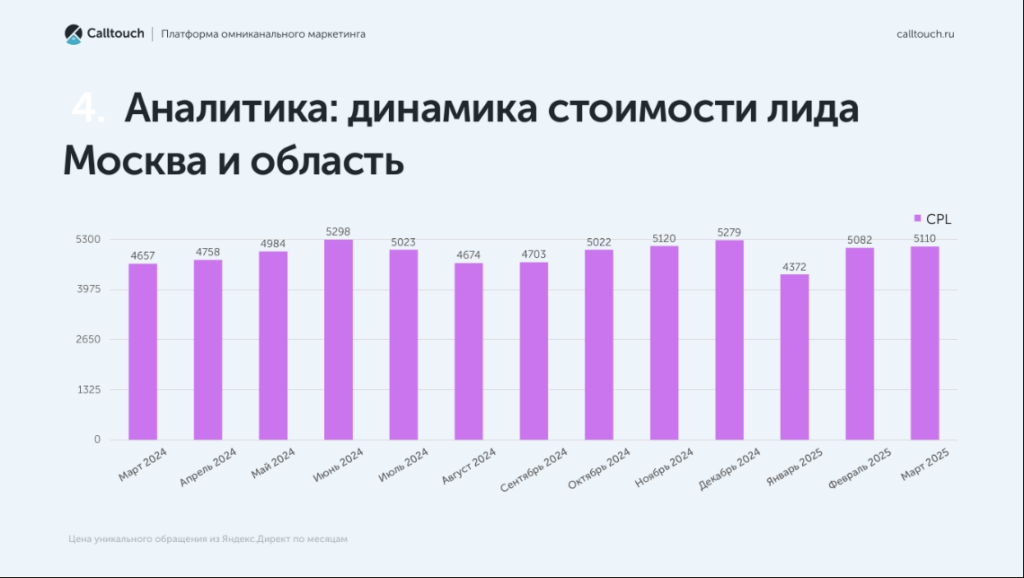 Calltouch | Платформа омниканального маркетинга

calltouch.ru

4. Аналитика: динамика стоимости лида Москва и область

CPL

5300
3975
2650
1325
0

4657
4758
4984
5298
5023
4674
4703
5022
5120
5279
4372
5082
5110

Март 2024
Апрель 2024
Май 2024
Июнь 2024
Июль 2024
Август 2024
Сентябрь 2024
Октябрь 2024
Ноябрь 2024
Декабрь 2024
Январь 2025
Февраль 2025
Март 2025

Цена уникального обращения из Яндекс.Директ по месяцам